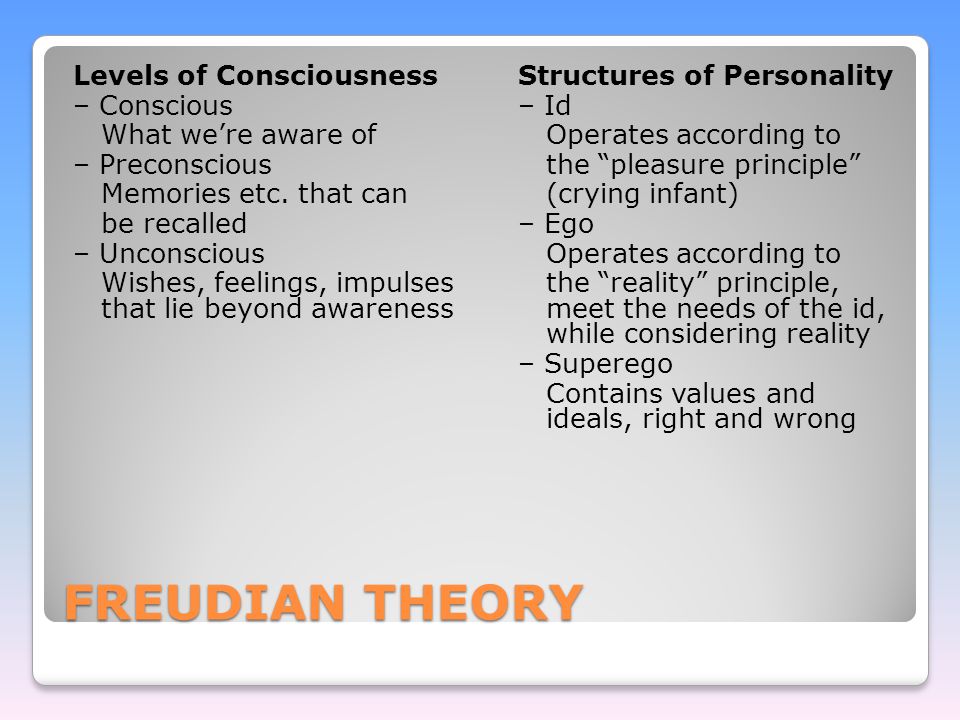 Levels of Consciousness
– Conscious
What we're aware of
– Preconscious
Memories etc. that can be recalled
– Unconscious
Wishes, feelings, impulses that lie beyond awareness

Structures of Personality
– Id
Operates according to the "pleasure principle" (crying infant)
– Ego
Operates according to the "reality" principle, meet the needs of the id, while considering reality
– Superego
Contains values and ideals, right and wrong

FREUDIAN THEORY